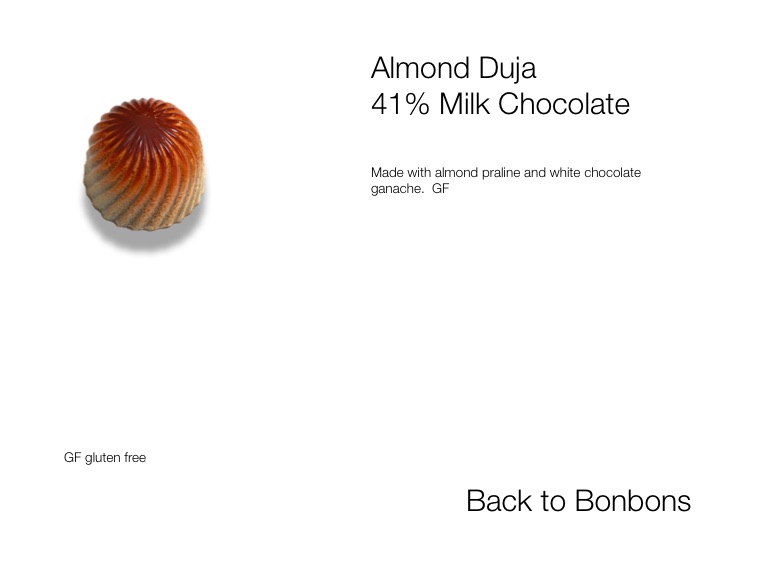 Almond Duja
41% Milk Chocolate

Made with almond praline and white chocolate ganache.  GF

GF gluten free

Back to Bonbons